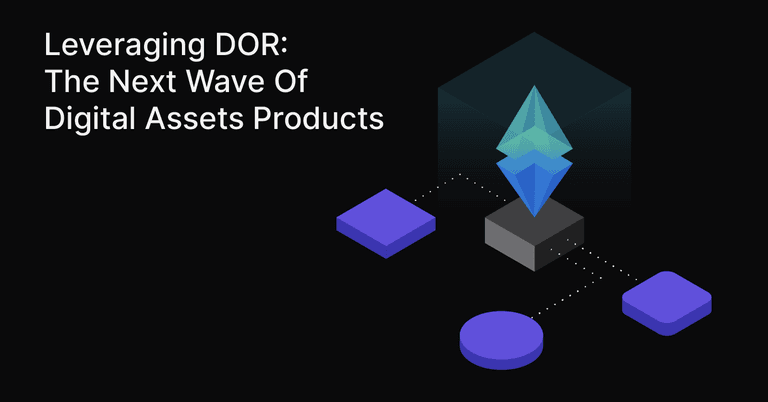 Leveraging DOR:
The Next Wave Of
Digital Assets Products